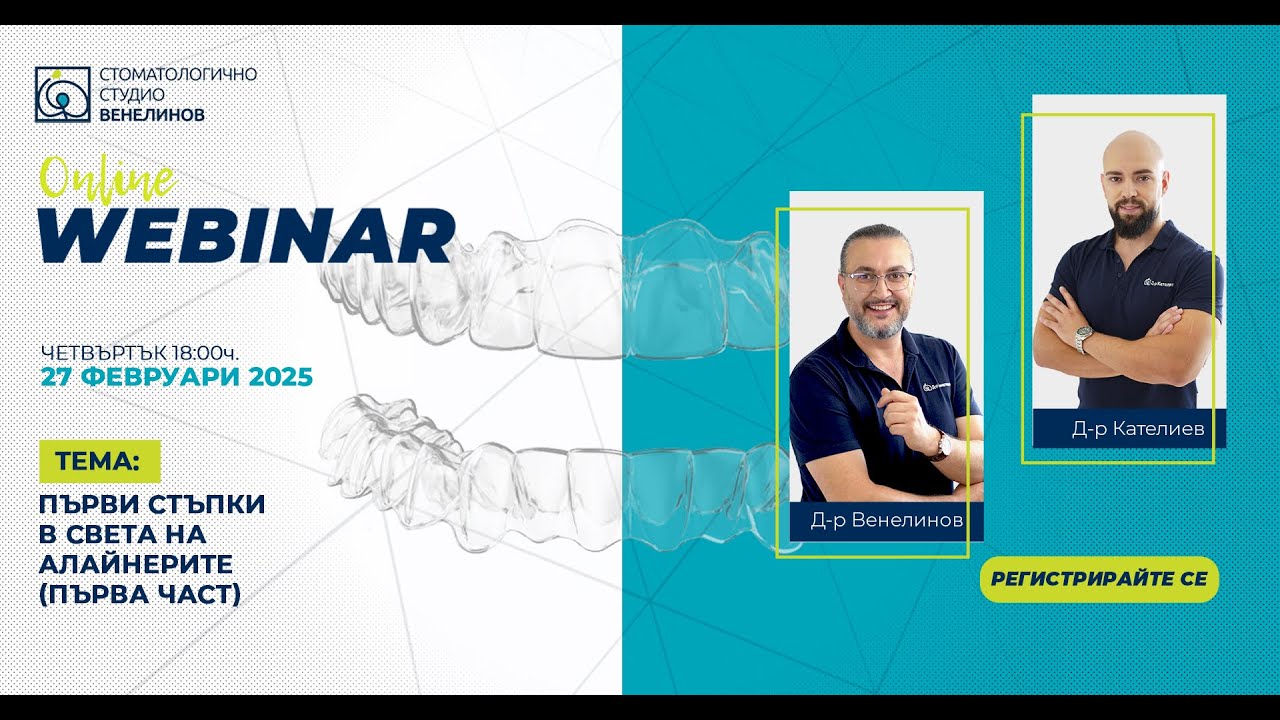 СТОМАТОЛОГИЧНО СТУДИО ВЕНЕЛИНОВ

Online
WEBINAR

ЧЕТВЪРТЪК 18:00ч.
27 ФЕВРУАРИ 2025

ТЕМА:
ПЪРВИ СТЪПКИ В СВЕТА НА АЛАЙНЕРИТЕ (ПЪРВА ЧАСТ)

Д-р Венелинов

Д-р Кателиев

РЕГИСТРИРАЙТЕ СЕ